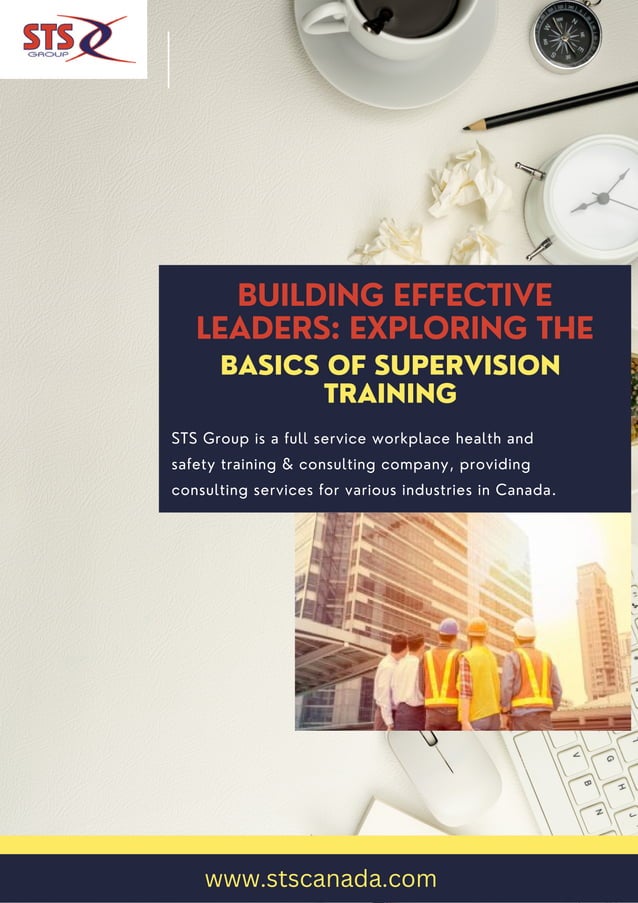 STS
GROUP

BUILDING EFFECTIVE LEADERS: EXPLORING THE
BASICS OF SUPERVISION TRAINING

STS Group is a full service workplace health and safety training & consulting company, providing consulting services for various industries in Canada.

www.stscanada.com